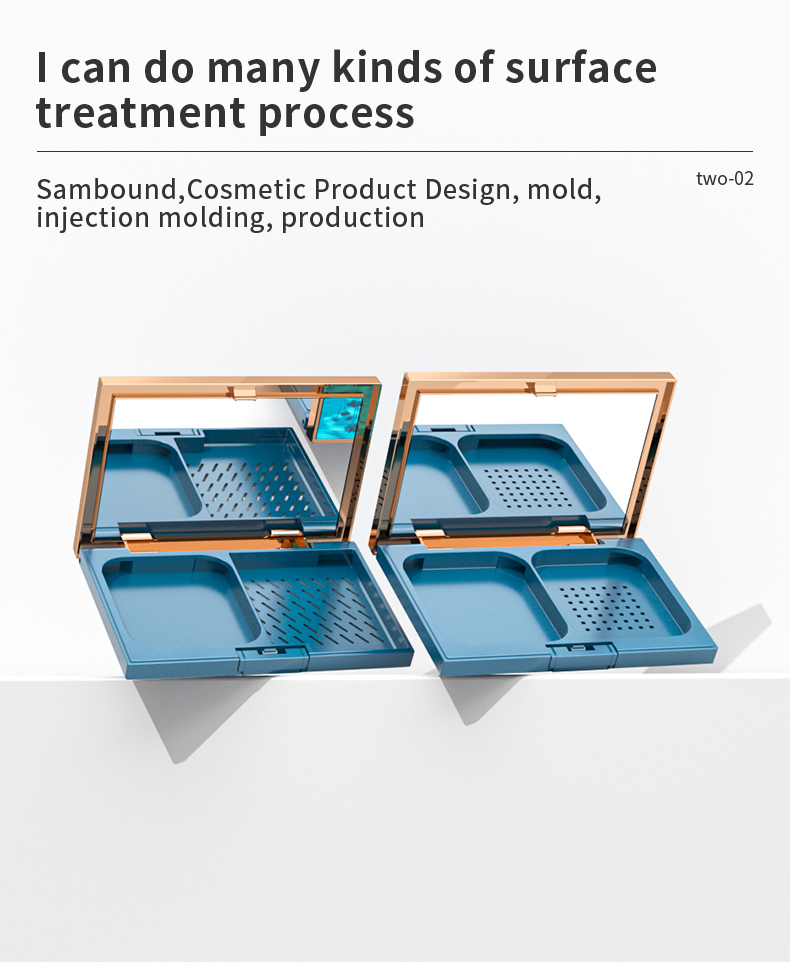 I can do many kinds of surface treatment process

Sambound,Cosmetic Product Design, mold, injection molding, production

two-02